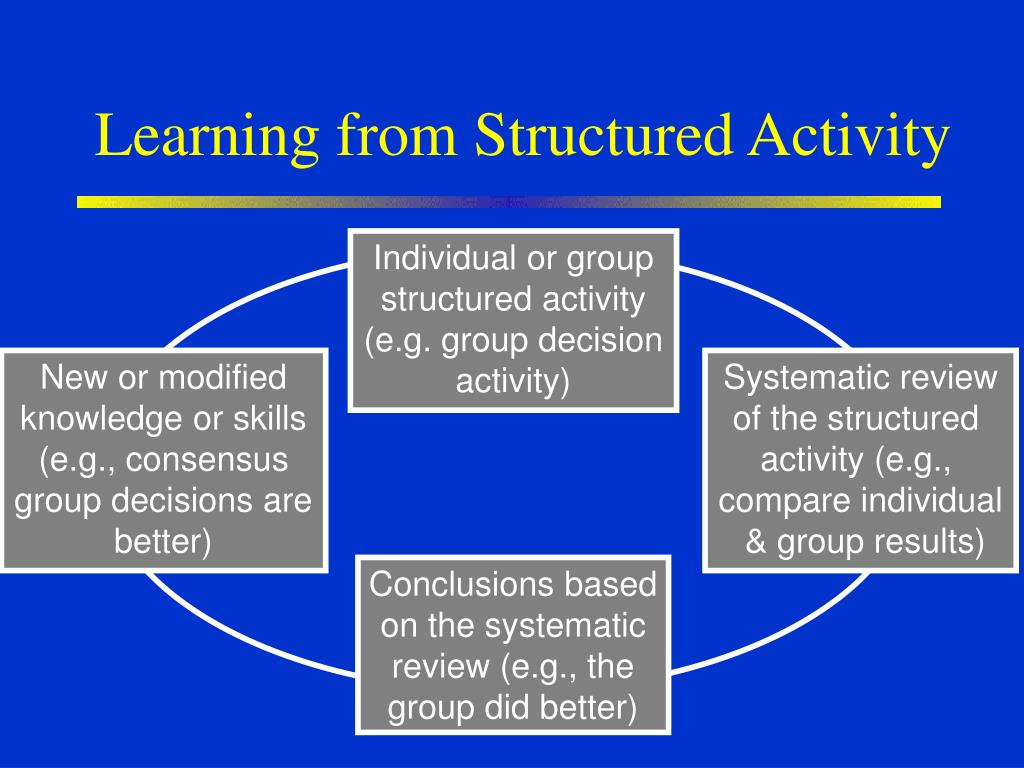 Learning from Structured Activity

Individual or group structured activity (e.g. group decision activity)

Systematic review of the structured activity (e.g., compare individual & group results)

Conclusions based on the systematic review (e.g., the group did better)

New or modified knowledge or skills (e.g., consensus group decisions are better)